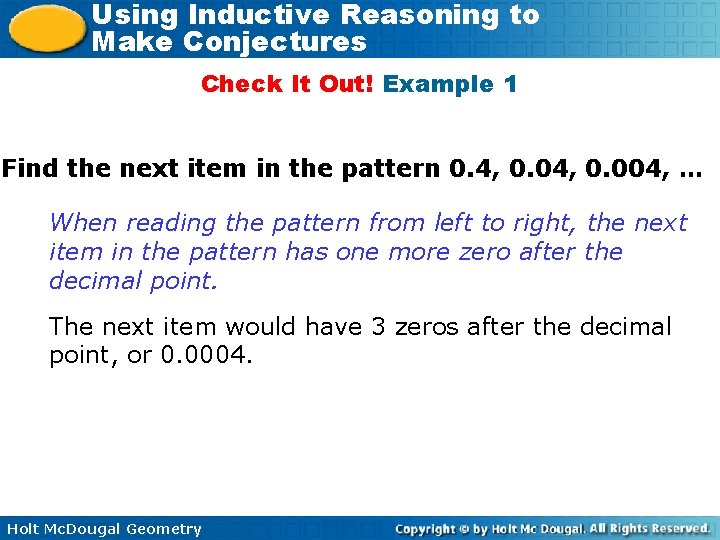 Using Inductive Reasoning to Make Conjectures

Check It Out! Example 1

Find the next item in the pattern 0.4, 0.04, 0.004, …

When reading the pattern from left to right, the next item in the pattern has one more zero after the decimal point.

The next item would have 3 zeros after the decimal point, or 0.0004.

Holt McDougal Geometry

Copyright © by Holt Mc Dougal. All Rights Reserved.